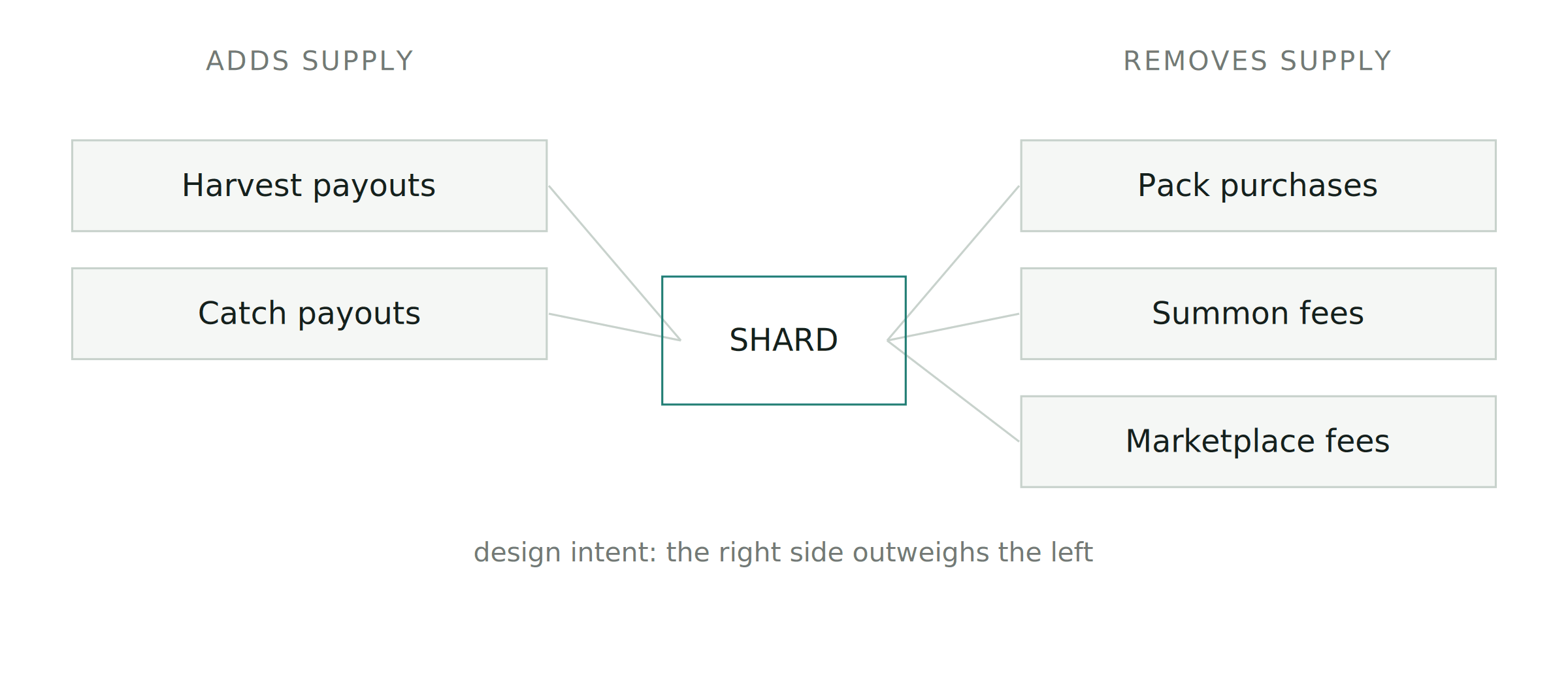 ADDS SUPPLY

Harvest payouts

Catch payouts

SHARD

REMOVES SUPPLY

Pack purchases

Summon fees

Marketplace fees

design intent: the right side outweighs the left